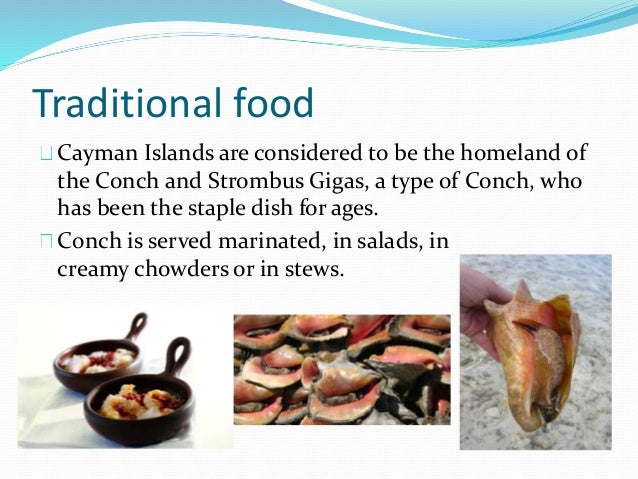 Traditional food

Cayman Islands are considered to be the homeland of the Conch and Strombus Gigas, a type of Conch, who has been the staple dish for ages.

Conch is served marinated, in salads, in creamy chowders or in stews.